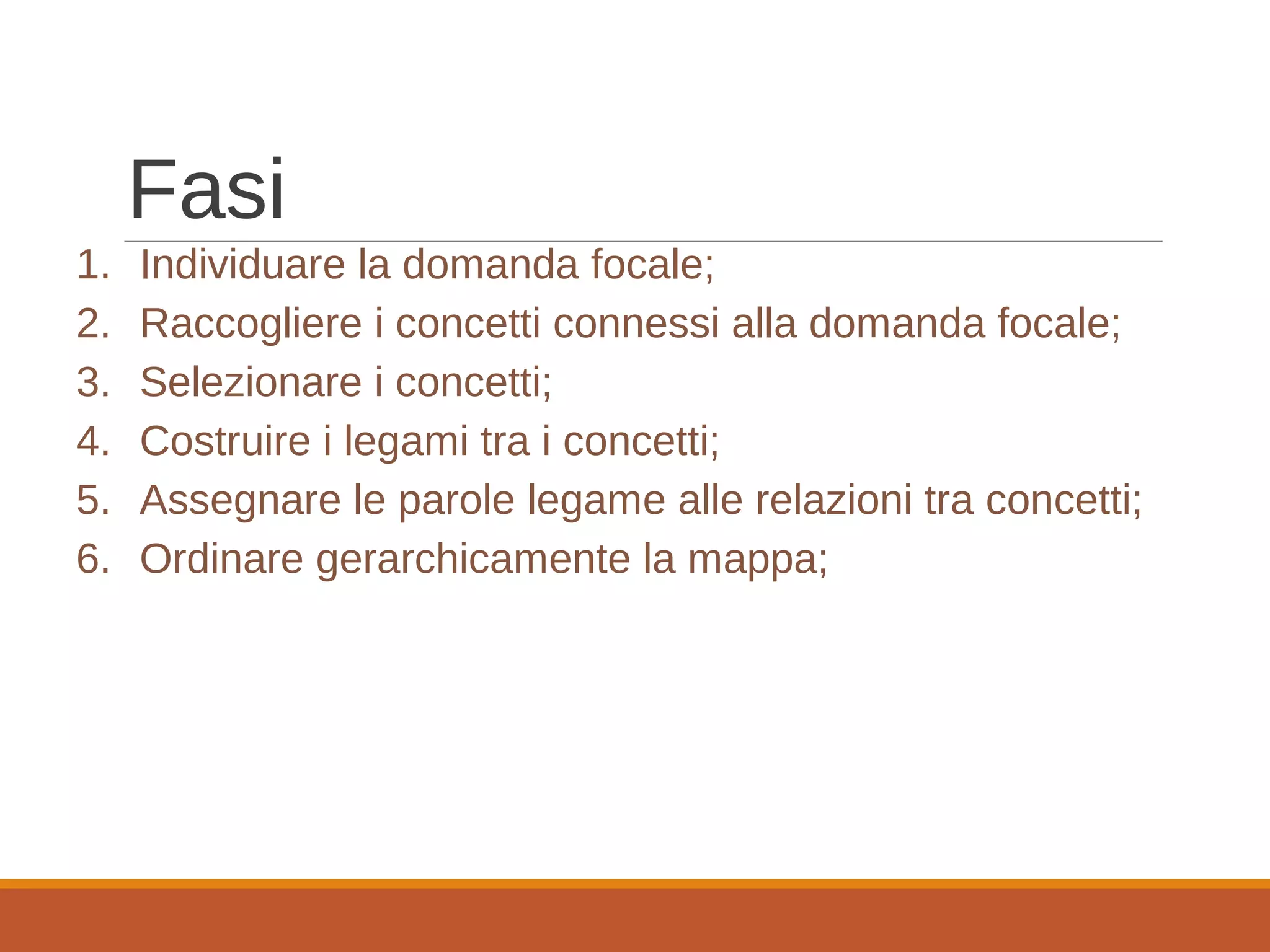 Fasi

1. Individuare la domanda focale;
2. Raccogliere i concetti connessi alla domanda focale;
3. Selezionare i concetti;
4. Costruire i legami tra i concetti;
5. Assegnare le parole legame alle relazioni tra concetti;
6. Ordinare gerarchicamente la mappa;